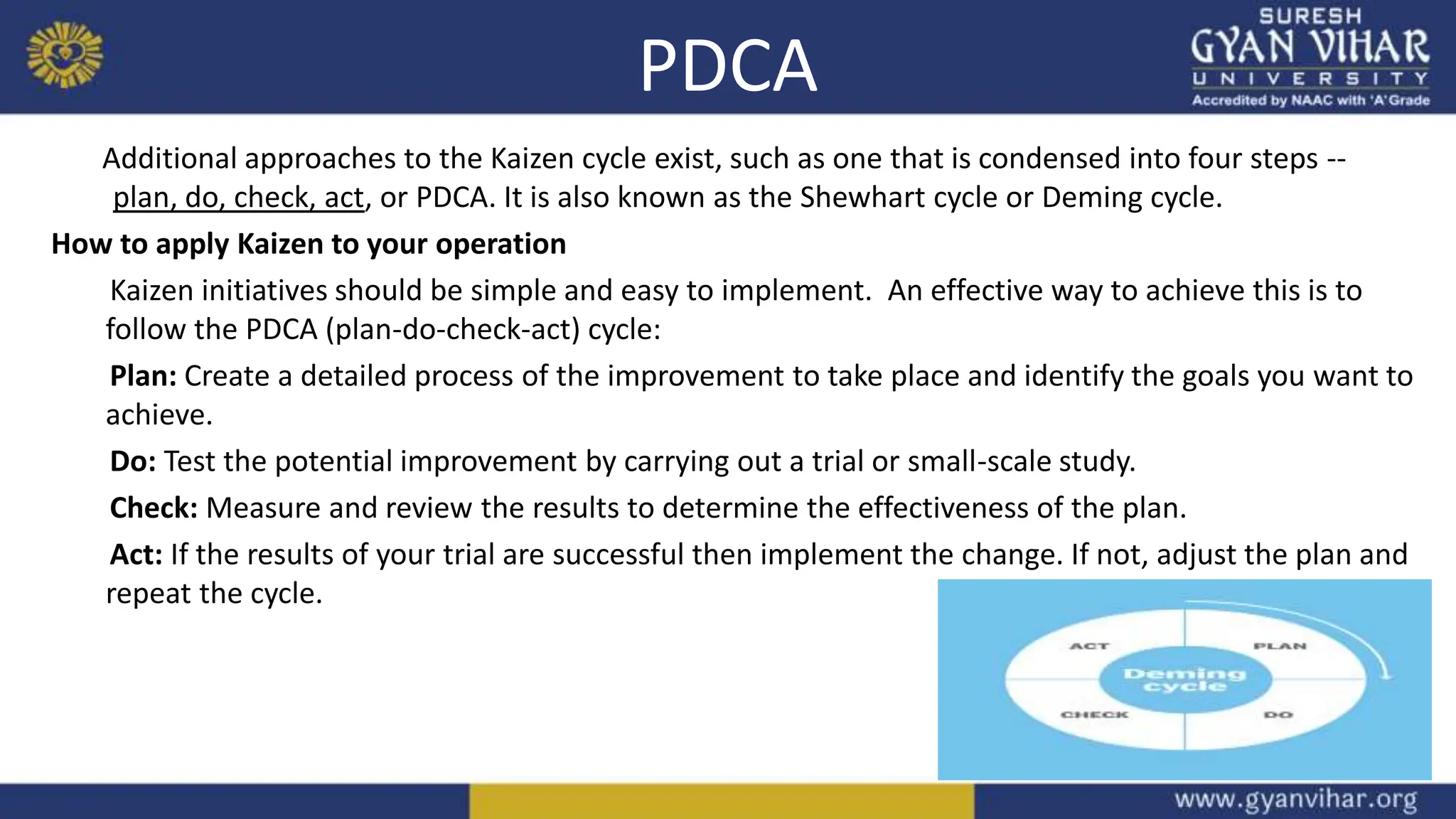 PDCA

SURESH GYAN VIHAR UNIVERSITY
Accredited by NAAC with 'A' Grade

Additional approaches to the Kaizen cycle exist, such as one that is condensed into four steps -- plan, do, check, act, or PDCA. It is also known as the Shewhart cycle or Deming cycle.

How to apply Kaizen to your operation

Kaizen initiatives should be simple and easy to implement. An effective way to achieve this is to follow the PDCA (plan-do-check-act) cycle:

Plan: Create a detailed process of the improvement to take place and identify the goals you want to achieve.

Do: Test the potential improvement by carrying out a trial or small-scale study.

Check: Measure and review the results to determine the effectiveness of the plan.

Act: If the results of your trial are successful then implement the change. If not, adjust the plan and repeat the cycle.

ACT
PLAN
Deming cycle
CHECK
DO

www.gyanvihar.org